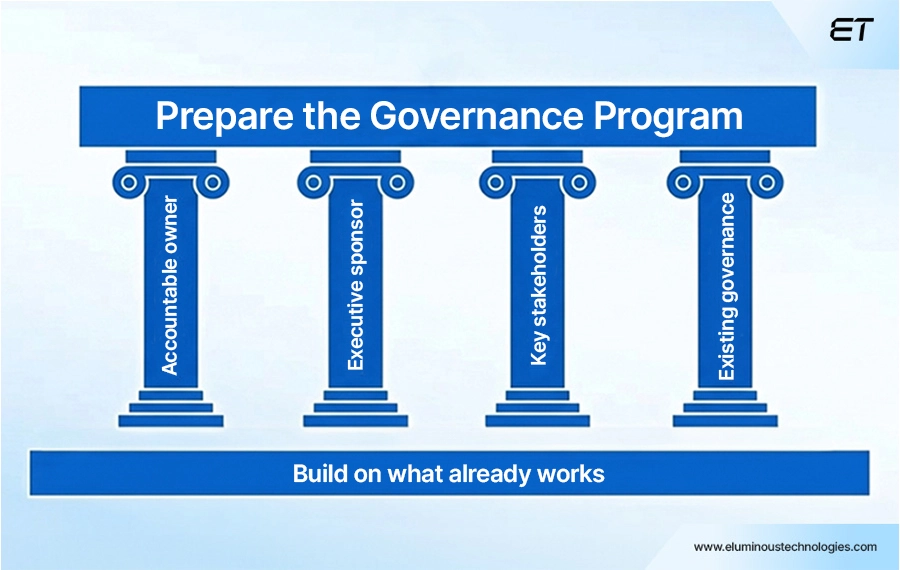 ET

Prepare the Governance Program

Accountable owner

Executive sponsor

Key stakeholders

Existing governance

Build on what already works

www.eluminoustechnologies.com